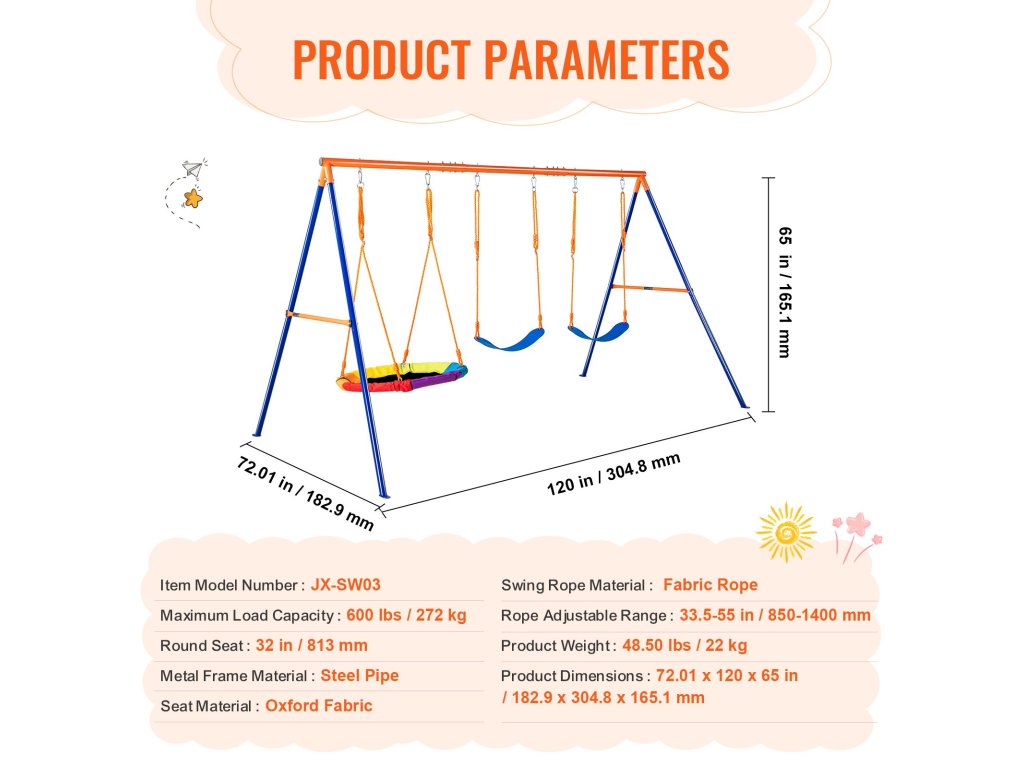 PRODUCT PARAMETERS

65 in / 165.1 mm

72.01 in / 182.9 mm

120 in / 304.8 mm

Item Model Number : JX-SW03

Maximum Load Capacity : 600 lbs / 272 kg

Round Seat : 32 in / 813 mm

Metal Frame Material : Steel Pipe

Seat Material : Oxford Fabric

Swing Rope Material : Fabric Rope

Rope Adjustable Range : 33.5-55 in / 850-1400 mm

Product Weight : 48.50 lbs / 22 kg

Product Dimensions : 72.01 x 120 x 65 in / 182.9 x 304.8 x 165.1 mm